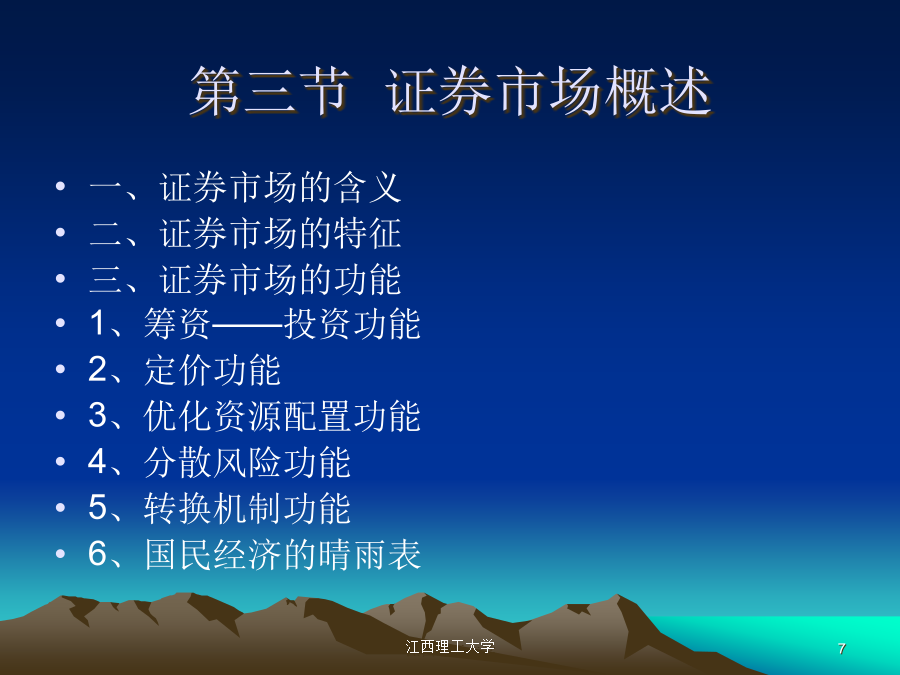 第三节 证券市场概述

• 一、证券市场的含义
• 二、证券市场的特征
• 三、证券市场的功能
• 1、筹资——投资功能
• 2、定价功能
• 3、优化资源配置功能
• 4、分散风险功能
• 5、转换机制功能
• 6、国民经济的晴雨表

江西理工大学

7